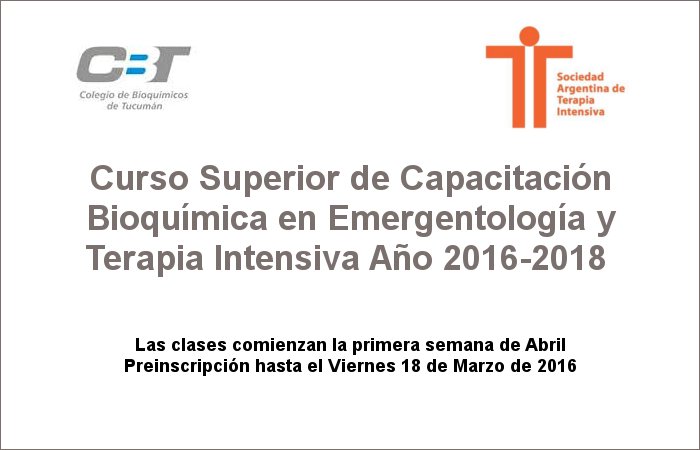 CBT
Colegio de Bioquímicos de Tucumán

Sociedad Argentina de Terapia Intensiva

Curso Superior de Capacitación Bioquímica en Emergentología y Terapia Intensiva Año 2016-2018

Las clases comienzan la primera semana de Abril
Preinscripción hasta el Viernes 18 de Marzo de 2016